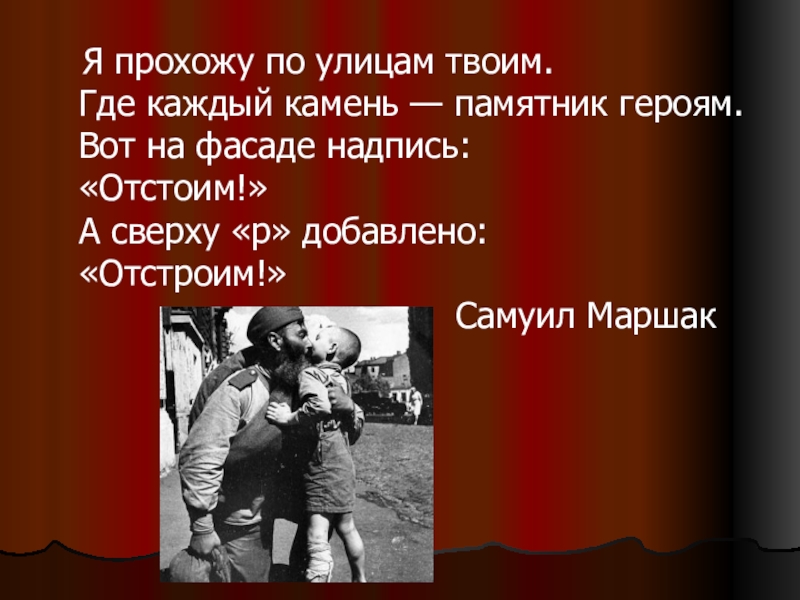 Я прохожу по улицам твоим.
Где каждый камень — памятник героям.
Вот на фасаде надпись:
«Отстоим!»
А сверху «р» добавлено:
«Отстроим!»

Самуил Маршак